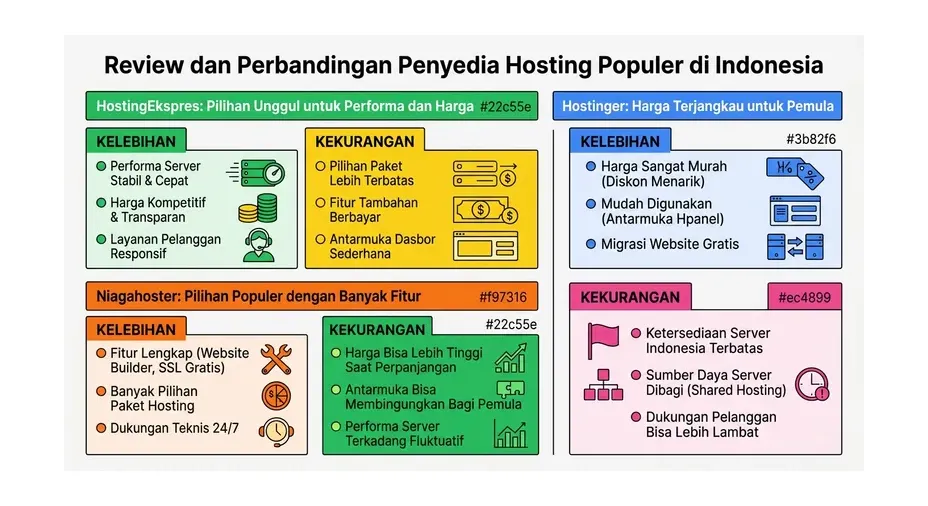 Review dan Perbandingan Penyedia Hosting Populer di Indonesia

HostingEkspres: Pilihan Unggul untuk Performa dan Harga #22c55e

KELEBIHAN
Performa Server Stabil & Cepat
Harga Kompetitif & Transparan
Layanan Pelanggan Responsif

KEKURANGAN
Pilihan Paket Lebih Terbatas
Fitur Tambahan Berbayar
Antarmuka Dasbor Sederhana

Niagahoster: Pilihan Populer dengan Banyak Fitur #f97316

KELEBIHAN
Fitur Lengkap (Website Builder, SSL Gratis)
Banyak Pilihan Paket Hosting
Dukungan Teknis 24/7

KEKURANGAN #22c55e
Harga Bisa Lebih Tinggi Saat Perpanjangan
Antarmuka Bisa Membingungkan Bagi Pemula
Performa Server Terkadang Fluktuatif

Hostinger: Harga Terjangkau untuk Pemula

KELEBIHAN #3b82f6
Harga Sangat Murah (Diskon Menarik)
Mudah Digunakan (Antarmuka Hpanel)
Migrasi Website Gratis

KEKURANGAN #ec4899
Ketersediaan Server Indonesia Terbatas
Sumber Daya Server Dibagi (Shared Hosting)
Dukungan Pelanggan Bisa Lebih Lambat